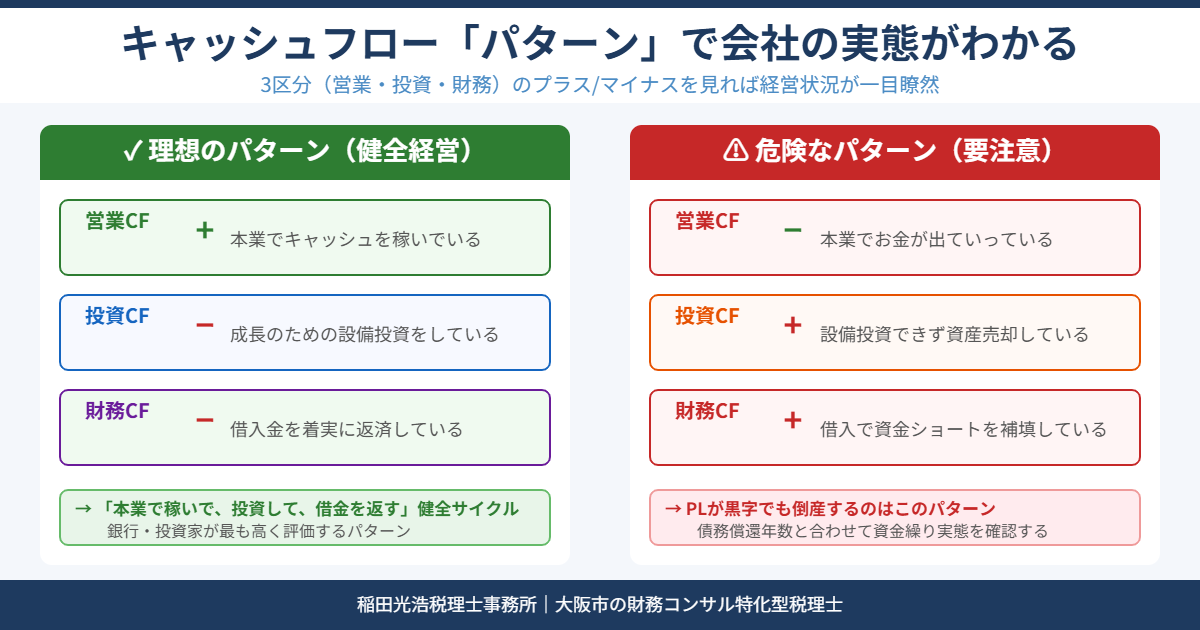 キャッシュフロー「パターン」で会社の実態がわかる

3区分（営業・投資・財務）のプラス/マイナスを見れば経営状況が一目瞭然

✓ 理想のパターン（健全経営）

営業CF ＋ 本業でキャッシュを稼いでいる

投資CF － 成長のための設備投資をしている

財務CF － 借入金を着実に返済している

→「本業で稼いで、投資して、借金を返す」健全サイクル
銀行・投資家が最も高く評価するパターン

⚠ 危険なパターン（要注意）

営業CF － 本業でお金が出ていっている

投資CF ＋ 設備投資できず資産売却している

財務CF ＋ 借入で資金ショートを補填している

→ PLが黒字でも倒産するのはこのパターン
債務償還年数と合わせて資金繰り実態を確認する

稲田光浩税理士事務所｜大阪市の財務コンサル特化型税理士